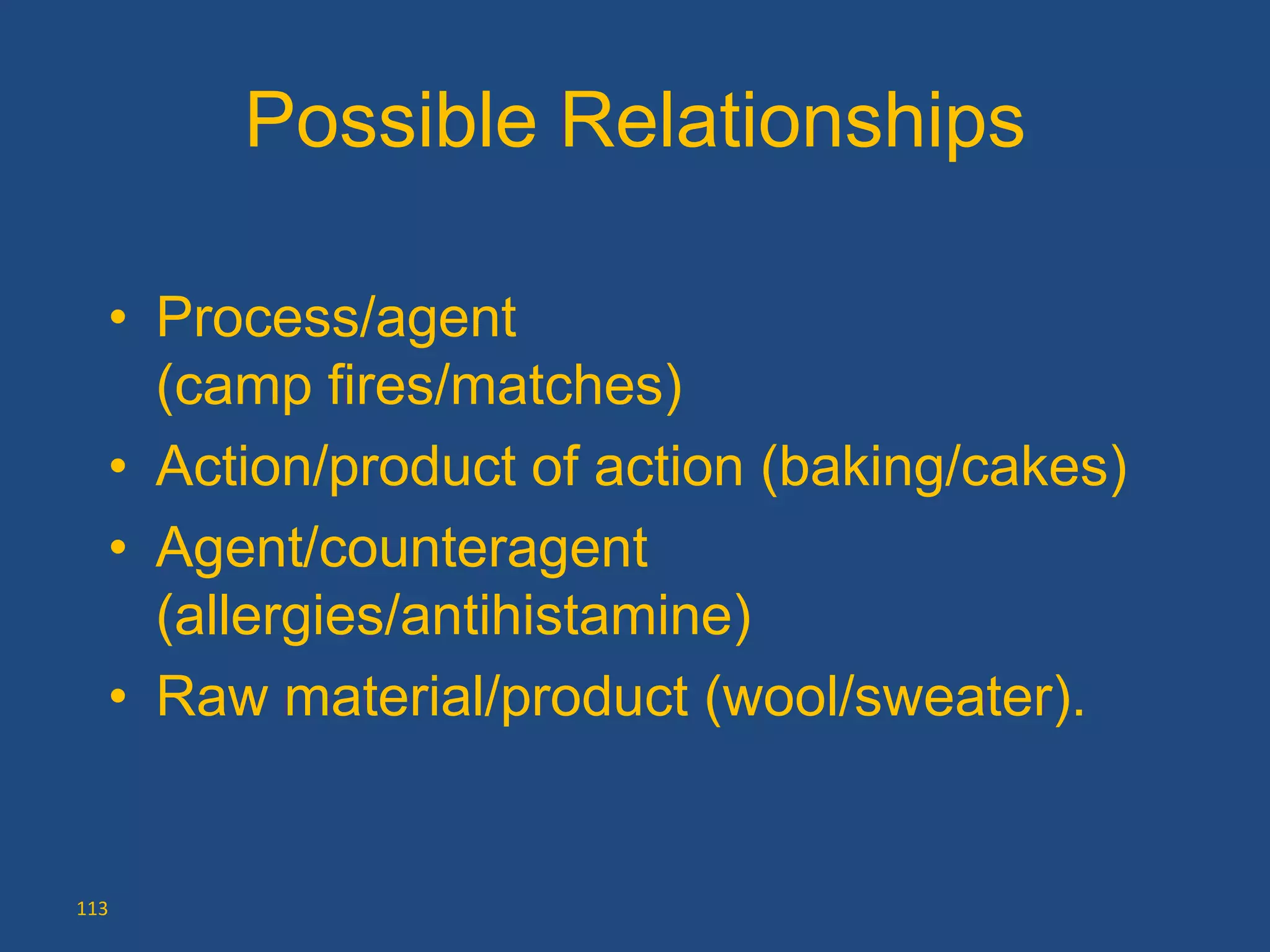 Possible Relationships

• Process/agent (camp fires/matches)
• Action/product of action (baking/cakes)
• Agent/counteragent (allergies/antihistamine)
• Raw material/product (wool/sweater).

113